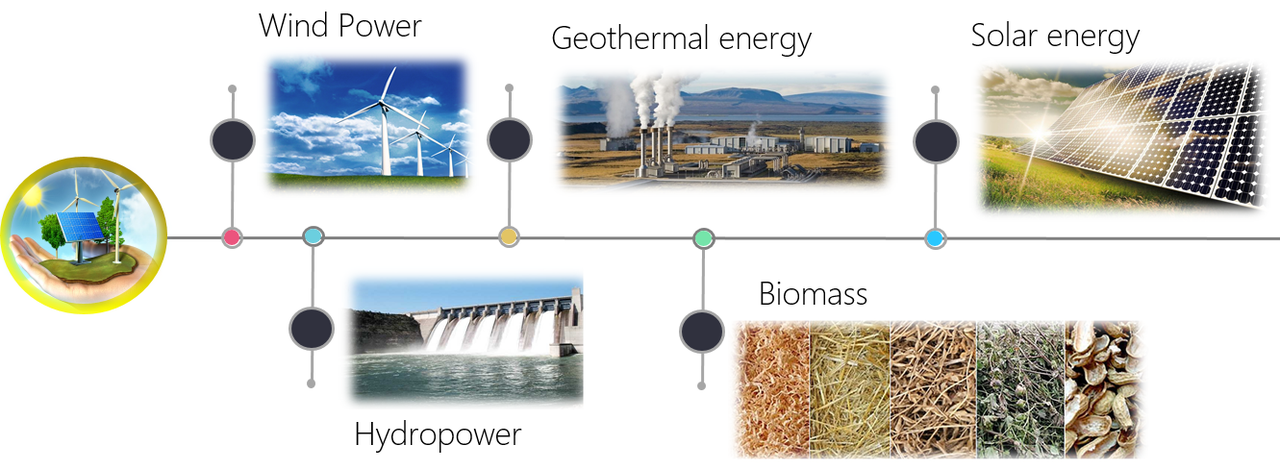 Wind Power

Geothermal energy

Solar energy

Hydropower

Biomass